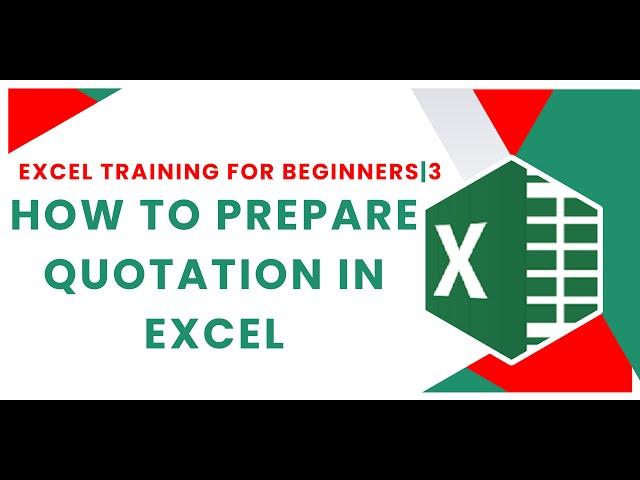 EXCEL TRAINING FOR BEGINNERS|3

HOW TO PREPARE QUOTATION IN EXCEL

X